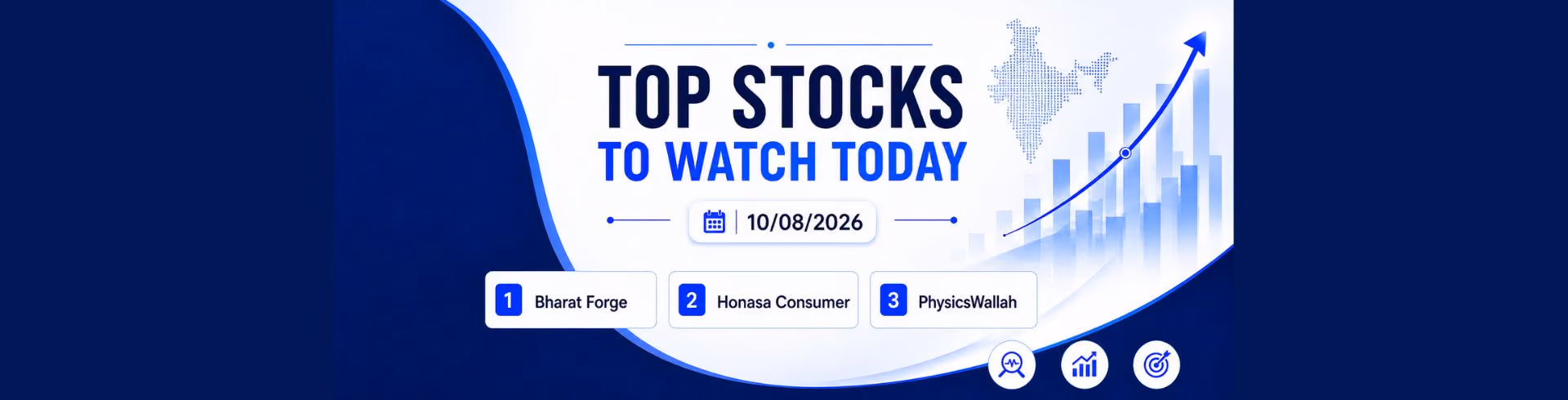 TOP STOCKS
TO WATCH TODAY

10/08/2026

1 Bharat Forge

2 Honasa Consumer

3 PhysicsWallah